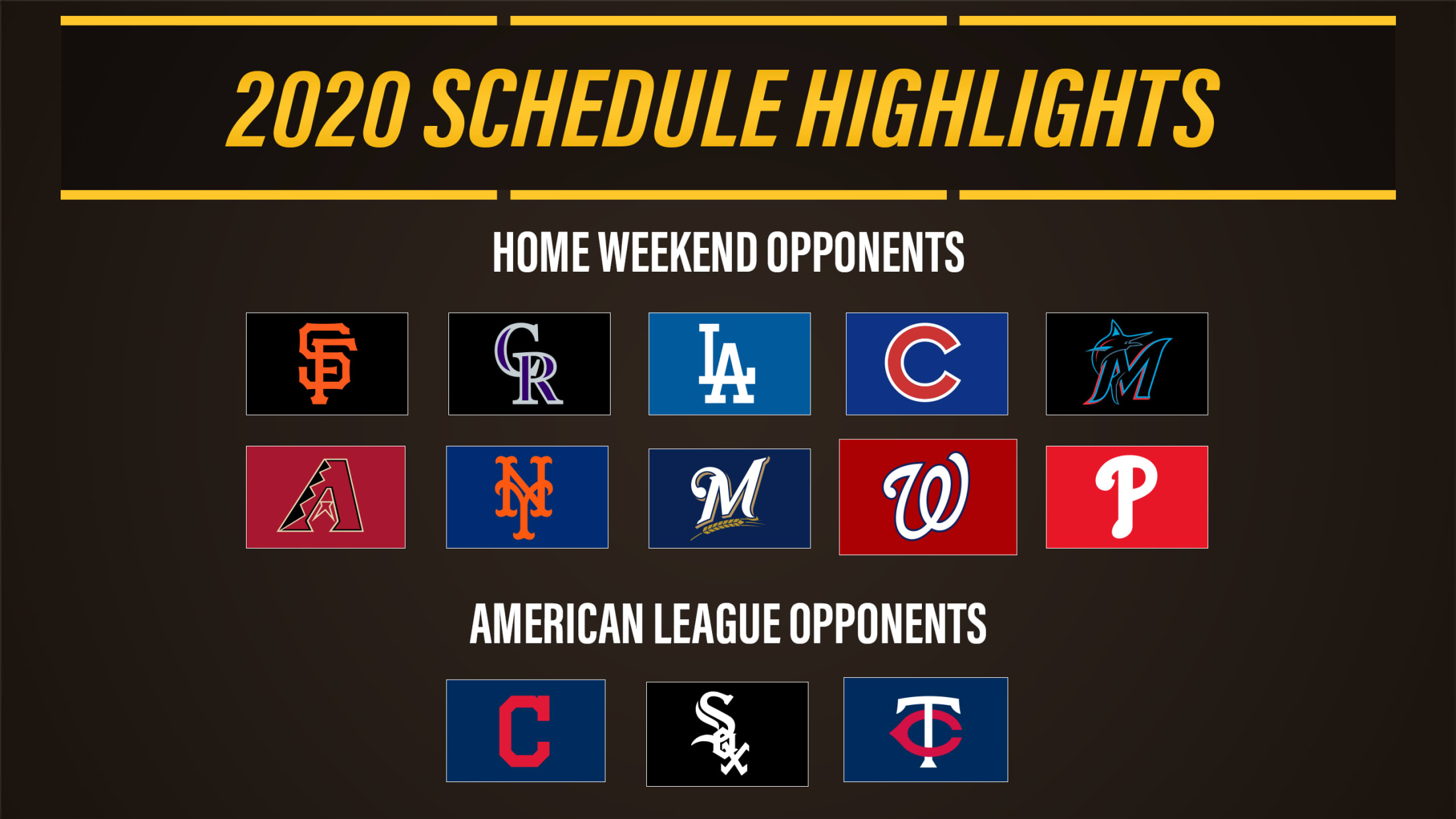 2020 SCHEDULE HIGHLIGHTS

HOME WEEKEND OPPONENTS

SF CR LA C M

A NY M W P

AMERICAN LEAGUE OPPONENTS

C Sox TC